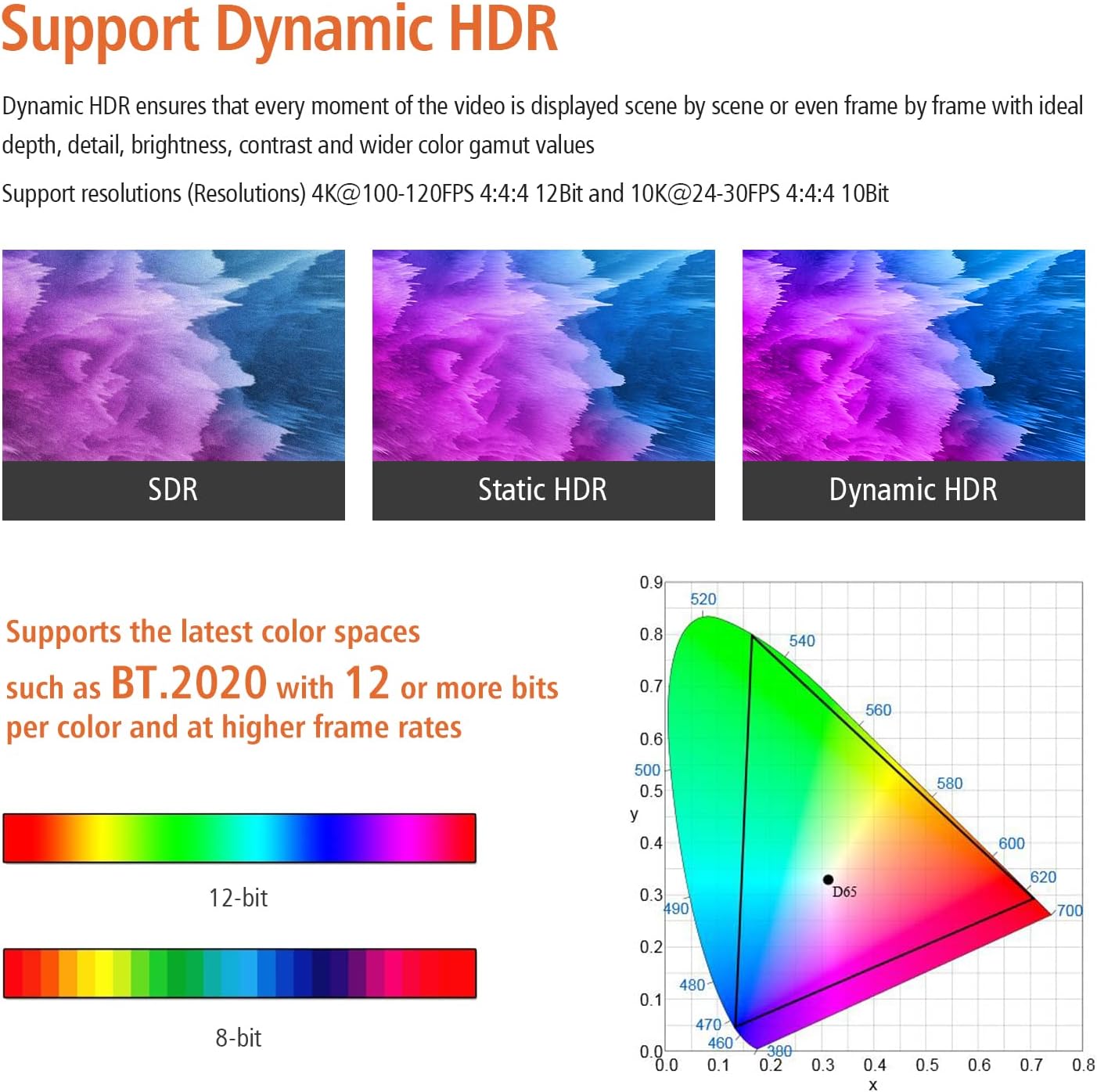 Support Dynamic HDR

Dynamic HDR ensures that every moment of the video is displayed scene by scene or even frame by frame with ideal depth, detail, brightness, contrast and wider color gamut values

Support resolutions (Resolutions) 4K@100-120FPS 4:4:4 12Bit and 10K@24-30FPS 4:4:4 10Bit

SDR

Static HDR

Dynamic HDR

Supports the latest color spaces such as BT.2020 with 12 or more bits per color and at higher frame rates

12-bit

8-bit

0.9
0.8
0.7
0.6
0.5
0.4
0.3
0.2
0.1
0.0
y
520
540
560
580
600
620
700
500
490
480
470
460
380
D65
0.0 0.1 0.2 0.3 0.4 0.5 0.6 0.7 0.8
x